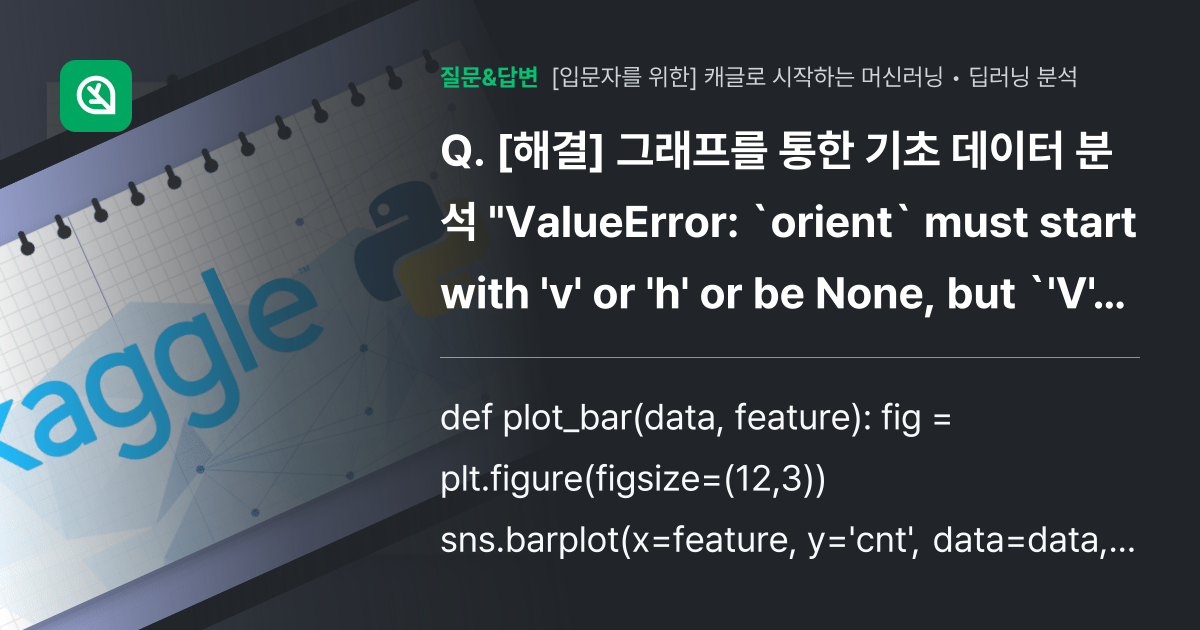 질문&답변 [입문자를 위한] 캐글로 시작하는 머신러닝 • 딥러닝 분석

Q. [해결] 그래프를 통한 기초 데이터 분석 "ValueError: `orient` must start with 'v' or 'h' or be None, but `'V'...

def plot_bar(data, feature): fig = plt.figure(figsize=(12,3)) sns.barplot(x=feature, y='cnt', data=data,...

kaggle